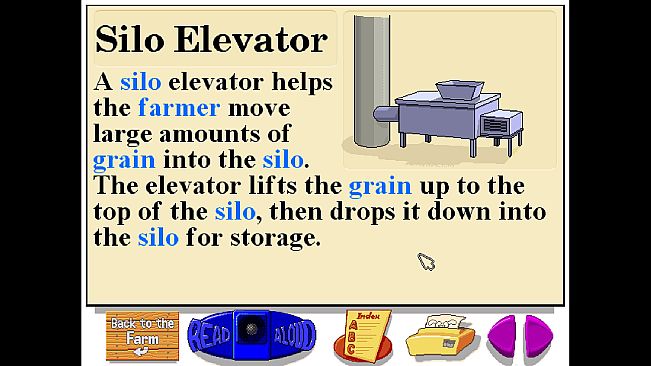 Silo Elevator

A silo elevator helps the farmer move large amounts of grain into the silo. The elevator lifts the grain up to the top of the silo, then drops it down into the silo for storage.

Back to the Farm

READ ALOUD

Index
A
B
C